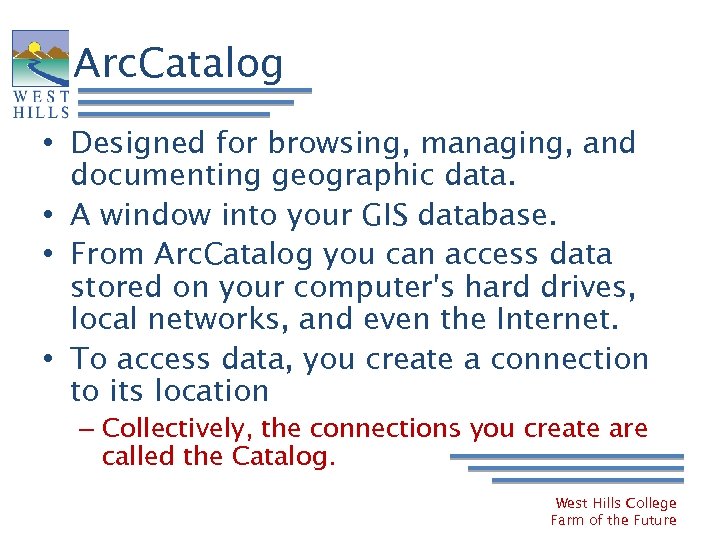 WEST HILLS

ArcCatalog

• Designed for browsing, managing, and documenting geographic data.
• A window into your GIS database.
• From ArcCatalog you can access data stored on your computer's hard drives, local networks, and even the Internet.
• To access data, you create a connection to its location
– Collectively, the connections you create are called the Catalog.

West Hills College
Farm of the Future